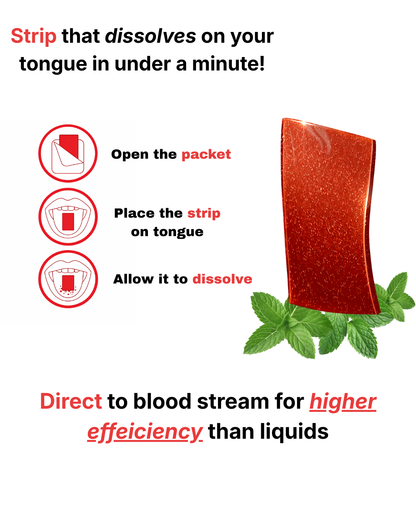 Strip that dissolves on your tongue in under a minute!

Open the packet

Place the strip on tongue

Allow it to dissolve

Direct to blood stream for higher effeiciency than liquids